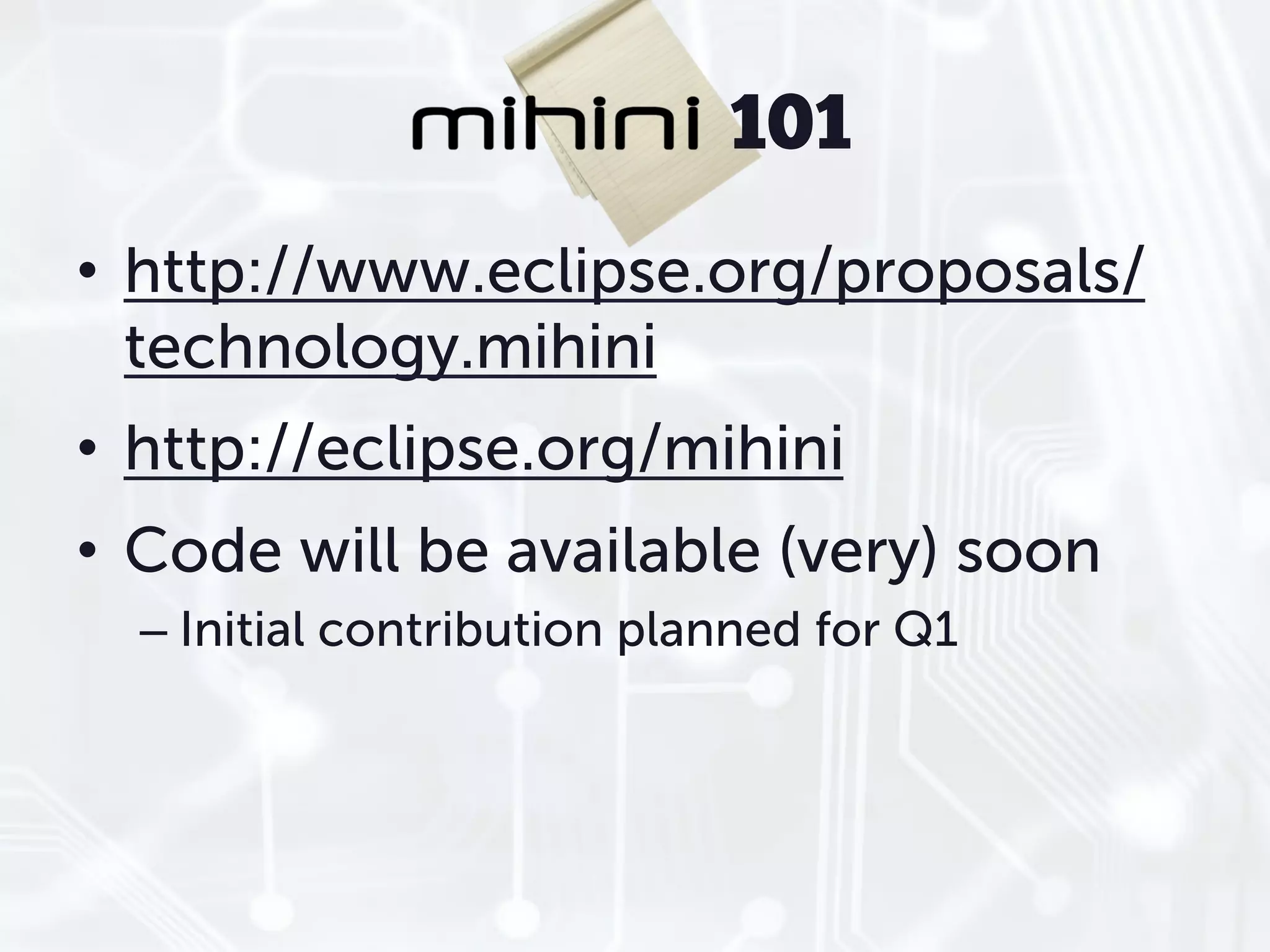 mihini 101

• http://www.eclipse.org/proposals/technology.mihini

• http://eclipse.org/mihini

• Code will be available (very) soon
– Initial contribution planned for Q1